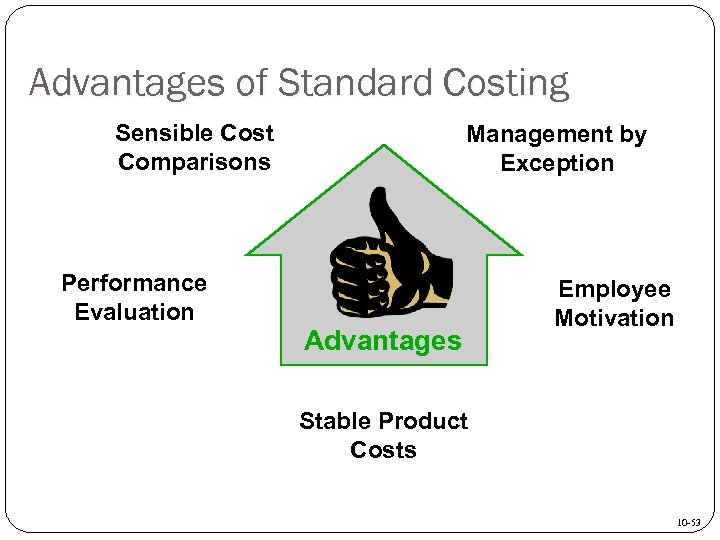 Advantages of Standard Costing

Sensible Cost Comparisons

Management by Exception

Performance Evaluation

Advantages

Employee Motivation

Stable Product Costs

10-53